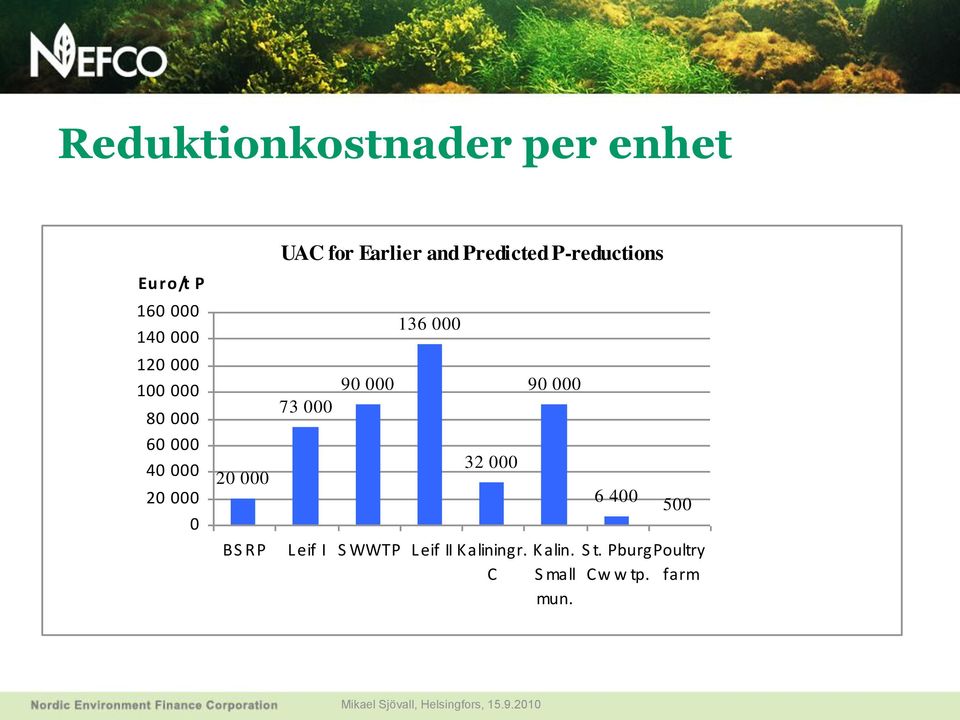 NEFCO

Reduktionkostnader per enhet

UAC for Earlier and Predicted P-reductions

Euro/t P

160 000
140 000
120 000
100 000
80 000
60 000
40 000
20 000
0

20 000
73 000
90 000
136 000
32 000
90 000
6 400
500

BSRP
Leif I
SWWTP
Leif II
Kaliningr. C
Kalin. Small mun.
St. Pburg Cwwtp.
Poultry farm

Nordic Environment Finance Corporation
Mikael Sjövall, Helsingfors, 15.9.2010